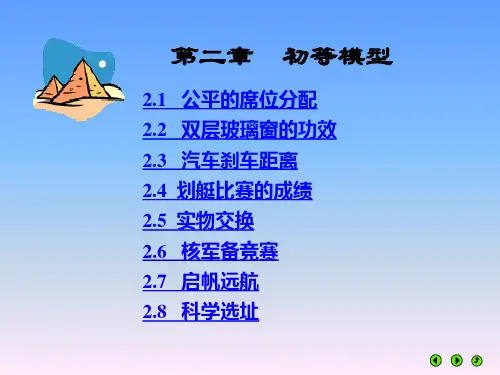 第二章　初等模型

2.1　公平的席位分配

2.2　双层玻璃窗的功效

2.3　汽车刹车距离

2.4　划艇比赛的成绩

2.5　实物交换

2.6　核军备竞赛

2.7　启帆远航

2.8　科学选址